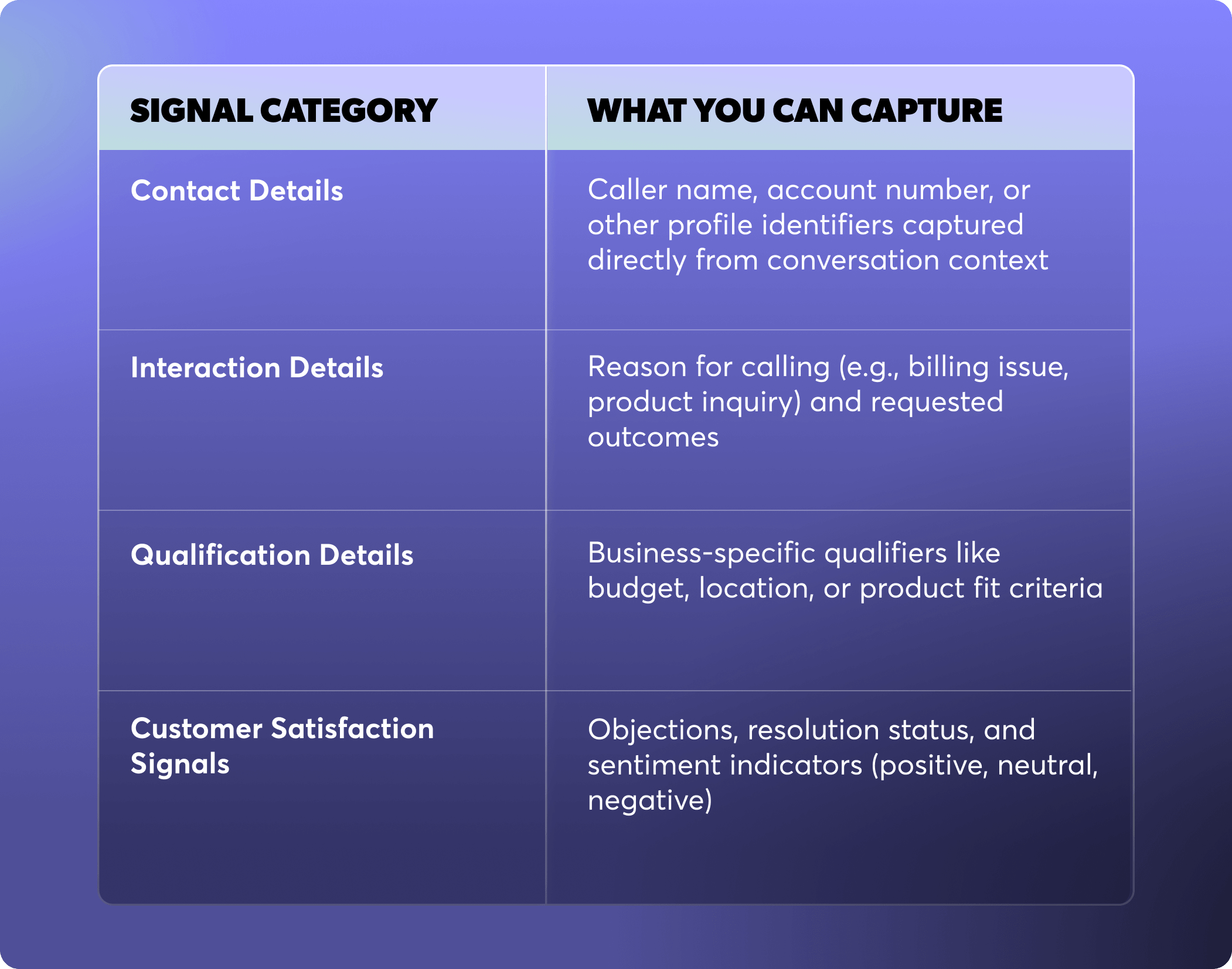 | SIGNAL CATEGORY | WHAT YOU CAN CAPTURE |
|---|---|
| Contact Details | Caller name, account number, or other profile identifiers captured directly from conversation context |
| Interaction Details | Reason for calling (e.g., billing issue, product inquiry) and requested outcomes |
| Qualification Details | Business-specific qualifiers like budget, location, or product fit criteria |
| Customer Satisfaction Signals | Objections, resolution status, and sentiment indicators (positive, neutral, negative) |